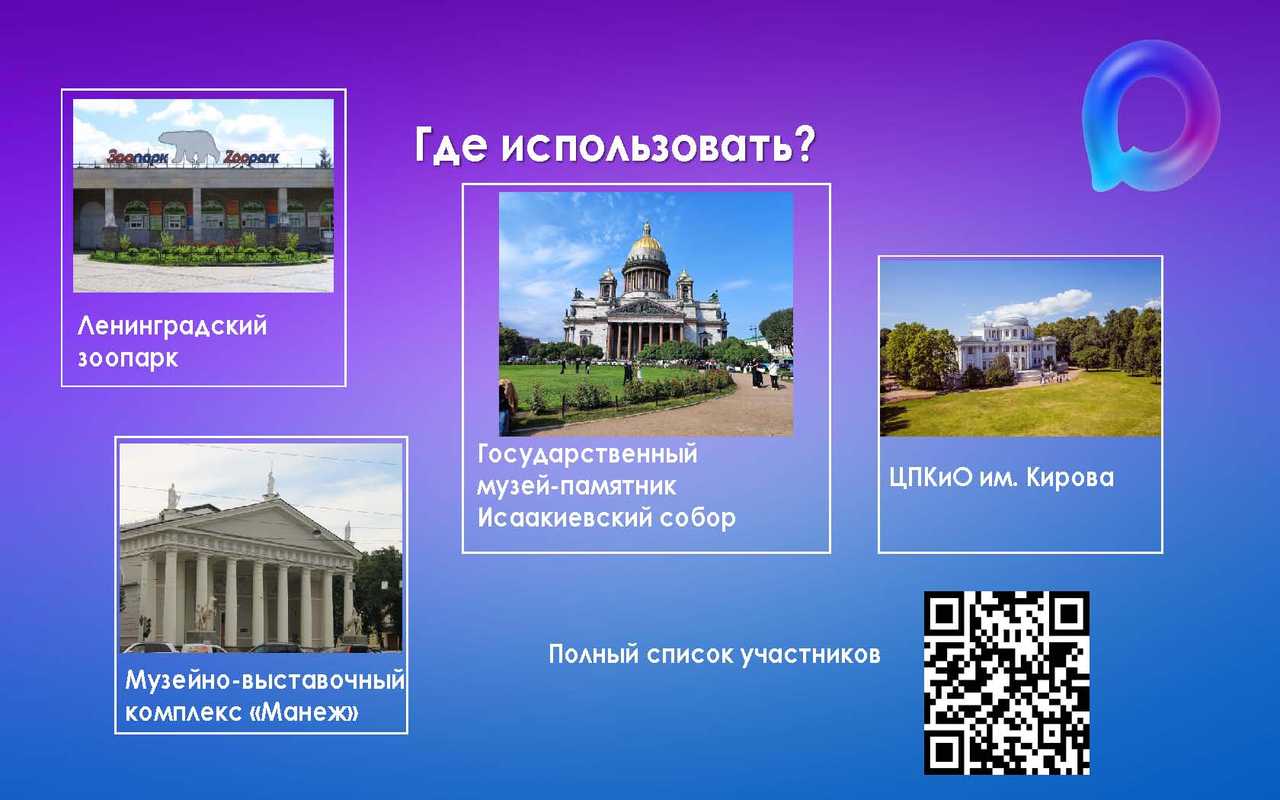 Где использовать?

Зоопарк Zoopark

Ленинградский зоопарк

Государственный музей-памятник Исаакиевский собор

ЦПКиО им. Кирова

Музейно-выставочный комплекс «Манеж»

Полный список участников